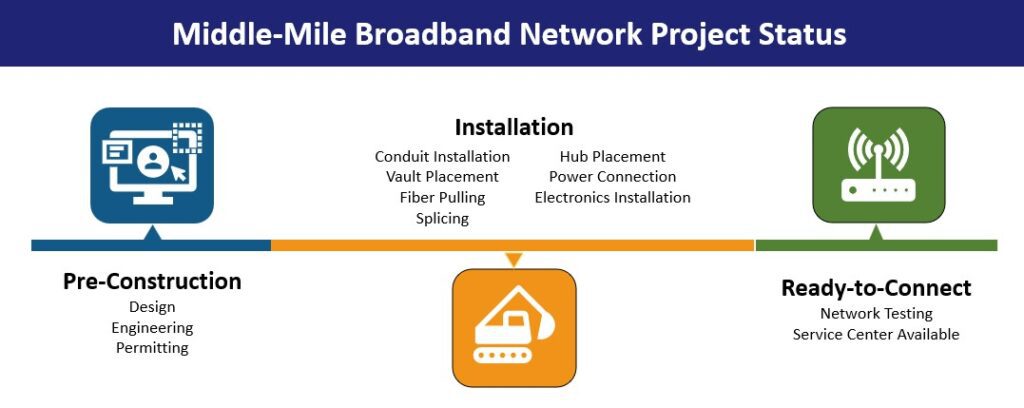 Middle-Mile Broadband Network Project Status

Installation
Conduit Installation
Vault Placement
Fiber Pulling
Splicing

Hub Placement
Power Connection
Electronics Installation

Pre-Construction
Design
Engineering
Permitting

Ready-to-Connect
Network Testing
Service Center Available